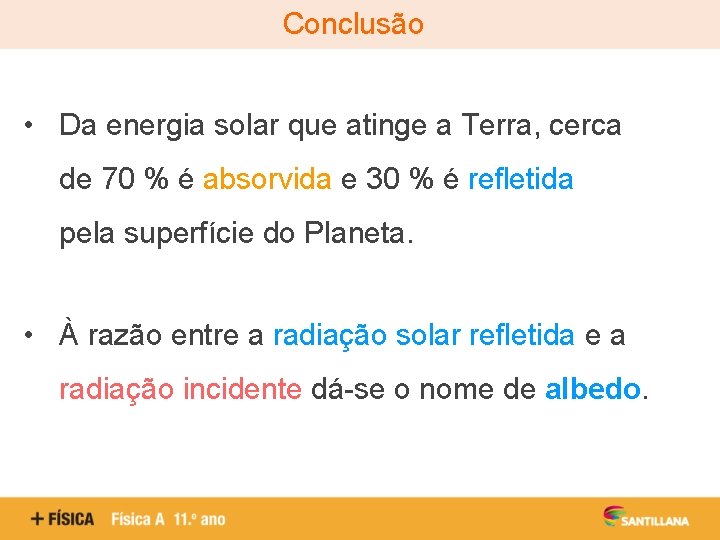 Conclusão

• Da energia solar que atinge a Terra, cerca de 70 % é absorvida e 30 % é refletida pela superfície do Planeta.

• À razão entre a radiação solar refletida e a radiação incidente dá-se o nome de albedo.

+ FÍSICA Física A 11.º ano

SANTILLANA